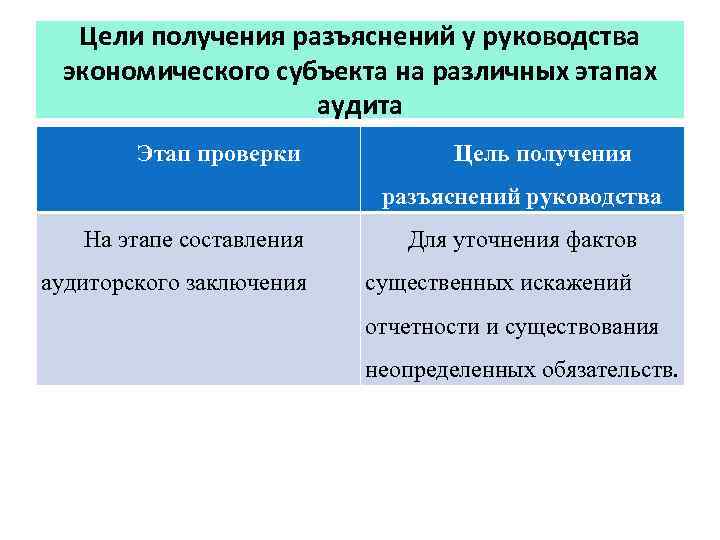 Цели получения разъяснений у руководства экономического субъекта на различных этапах аудита

| Этап проверки | Цель получения разъяснений руководства |
|---|---|
| На этапе составления аудиторского заключения | Для уточнения фактов существенных искажений отчетности и существования неопределенных обязательств. |